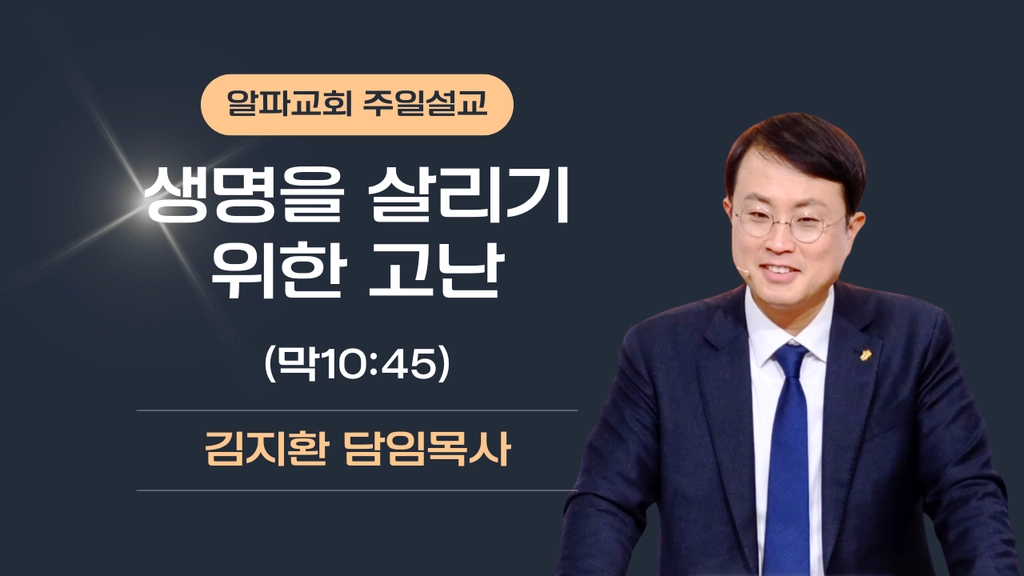 알파교회 주일설교

생명을 살리기 위한 고난

(막10:45)

김지환 담임목사